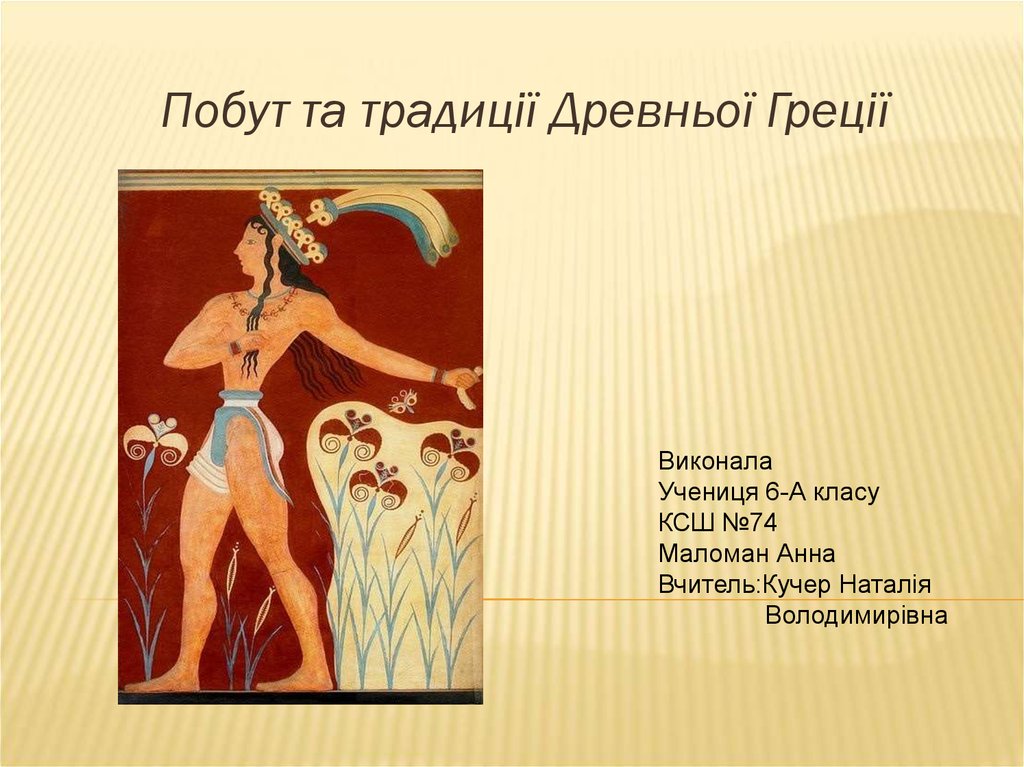 Побут та традиції Древньої Греції

Виконала
Учениця 6-А класу
КСШ №74
Маломан Анна
Вчитель:Кучер Наталія
Володимирівна